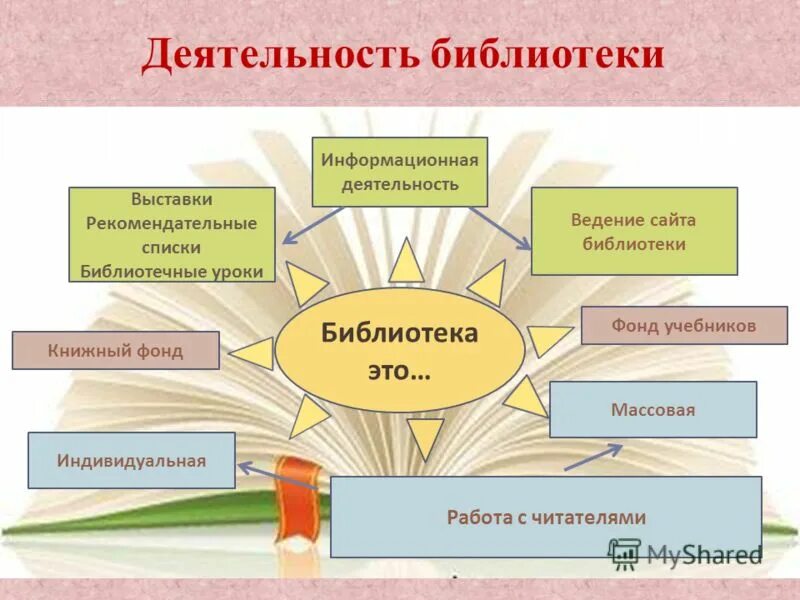 Деятельность библиотеки

Информационная деятельность

Выставки
Рекомендательные списки
Библиотечные уроки

Ведение сайта библиотеки

Библиотека это…

Книжный фонд

Фонд учебников

Массовая

Индивидуальная

Работа с читателями

MyShared